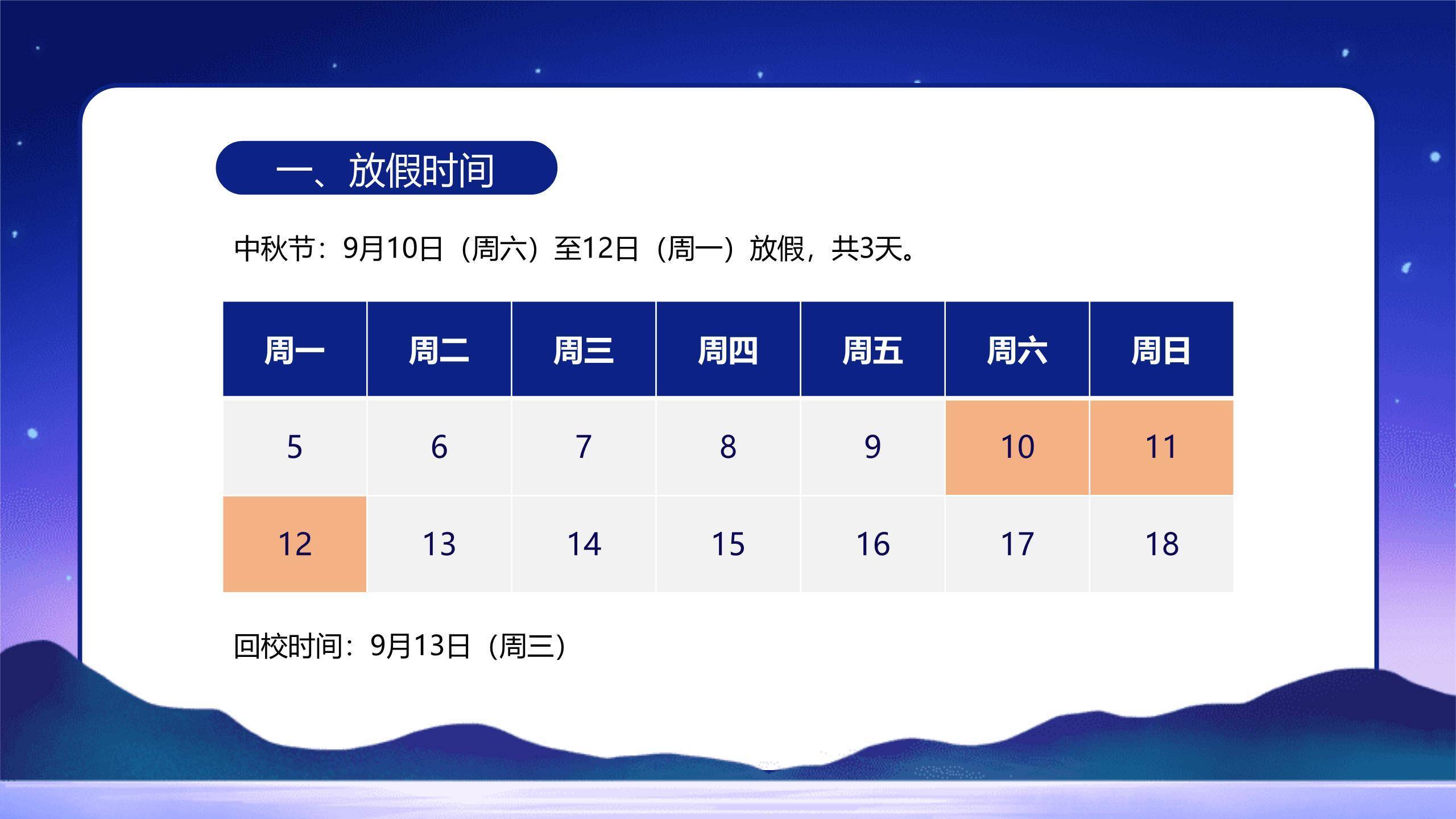 一、放假时间

中秋节：9月10日（周六）至12日（周一）放假，共3天。

| 周一 | 周二 | 周三 | 周四 | 周五 | 周六 | 周日 |
|---|---|---|---|---|---|---|
| 5 | 6 | 7 | 8 | 9 | 10 | 11 |
| 12 | 13 | 14 | 15 | 16 | 17 | 18 |

回校时间：9月13日（周三）